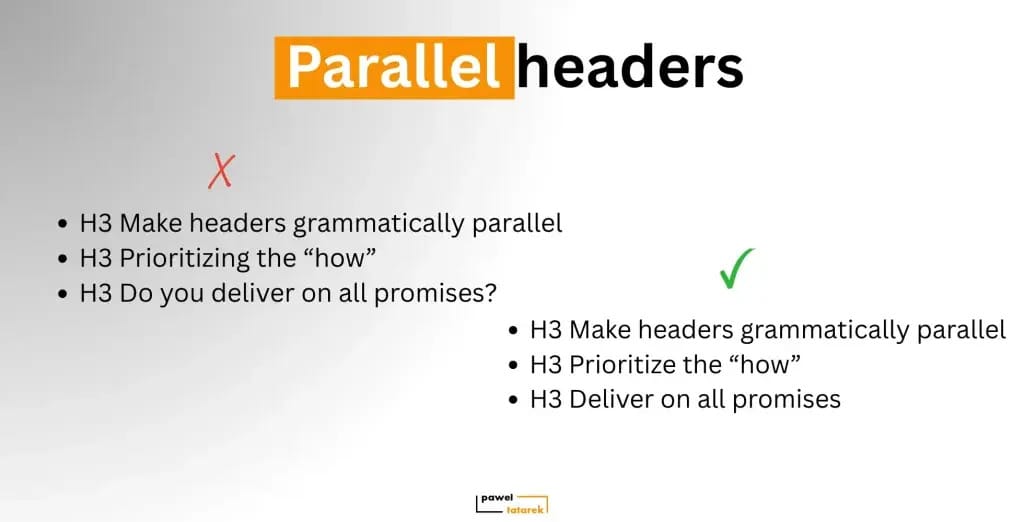 Parallel headers

X

- H3 Make headers grammatically parallel
- H3 Prioritizing the “how”
- H3 Do you deliver on all promises?

✓

- H3 Make headers grammatically parallel
- H3 Prioritize the “how”
- H3 Deliver on all promises

pawel tatarek